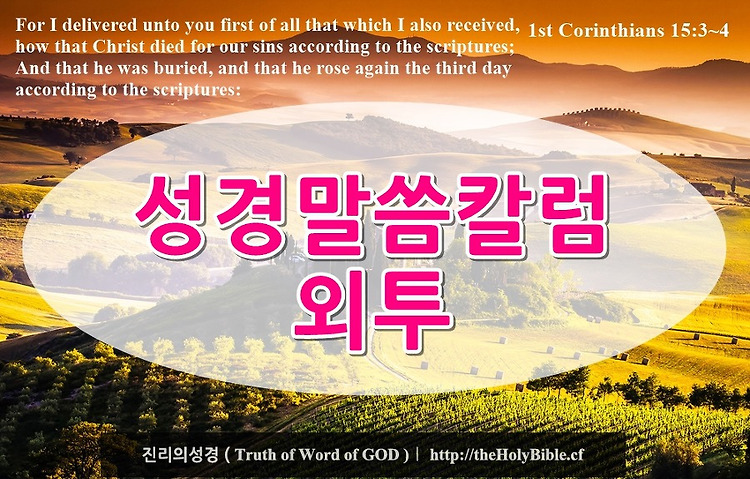 For I delivered unto you first of all that which I also received, how that Christ died for our sins according to the scriptures; And that he was buried, and that he rose again the third day according to the scriptures:

1st Corinthians 15:3~4

성경말씀칼럼
외투

진리의성경 ( Truth of Word of GOD ) | http://theHolyBible.cf